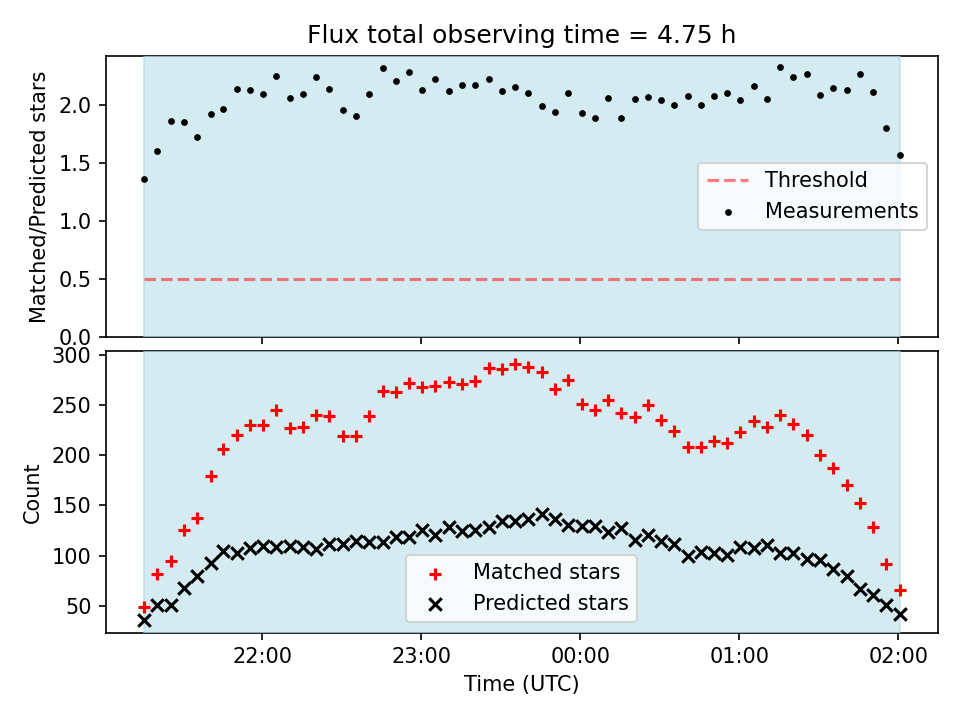 Flux total observing time = 4.75 h

Matched/Predicted stars

2.0
1.5
1.0
0.5
0.0

Threshold
Measurements

Count

300
250
200
150
100
50

Matched stars
Predicted stars

22:00
23:00
00:00
01:00
02:00

Time (UTC)